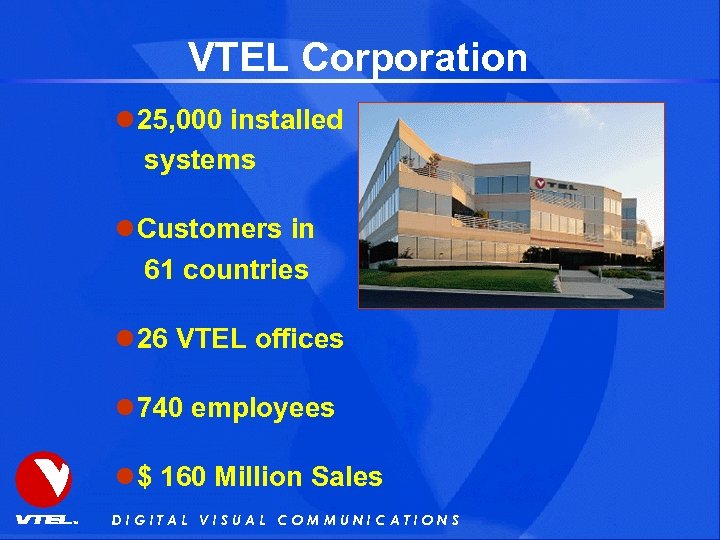 VTEL Corporation

● 25,000 installed systems

● Customers in 61 countries

● 26 VTEL offices

● 740 employees

● $ 160 Million Sales

VTEL

VTEL

DIGITAL VISUAL COMMUNICATIONS